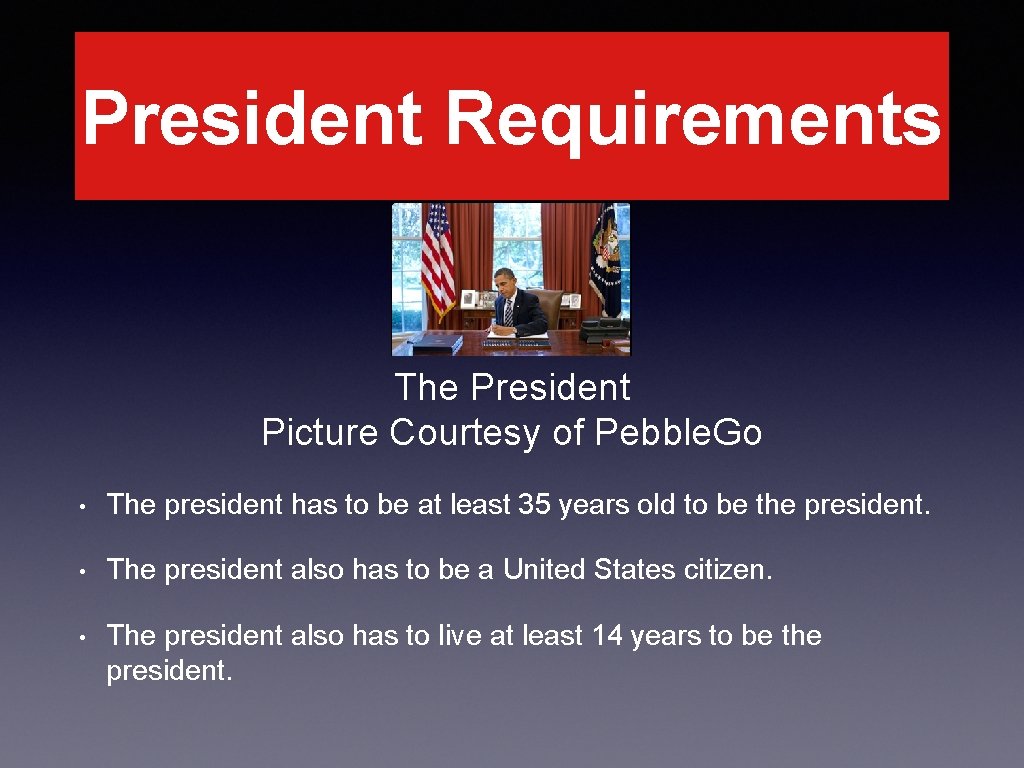 President Requirements

The President
Picture Courtesy of Pebble.Go

• The president has to be at least 35 years old to be the president.

• The president also has to be a United States citizen.

• The president also has to live at least 14 years to be the president.